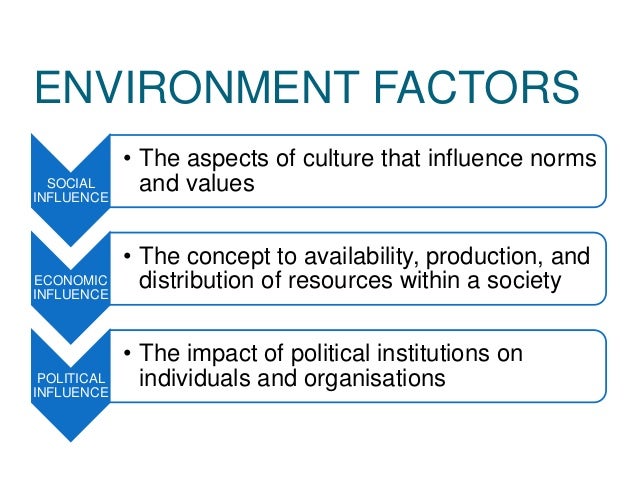 ENVIRONMENT FACTORS

SOCIAL INFLUENCE

• The aspects of culture that influence norms and values

ECONOMIC INFLUENCE

• The concept to availability, production, and distribution of resources within a society

POLITICAL INFLUENCE

• The impact of political institutions on individuals and organisations